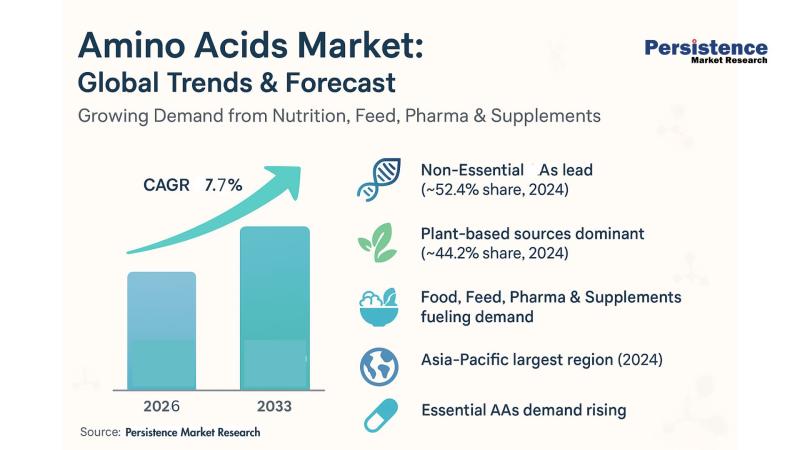 Amino Acids Market:
Global Trends & Forecast

Persistence
Market Research

Growing Demand from Nutrition, Feed, Pharma & Supplements

CAGR 7.7%

2026

2033

Non-Essential As lead (~52.4% share, 2024)

Plant-based sources dominant (~44.2% share, 2024)

Food, Feed, Pharma & Supplements fueling demand

Asia-Pacific largest region (2024)

Essential AAs demand rising

Source: Persistence Market Research